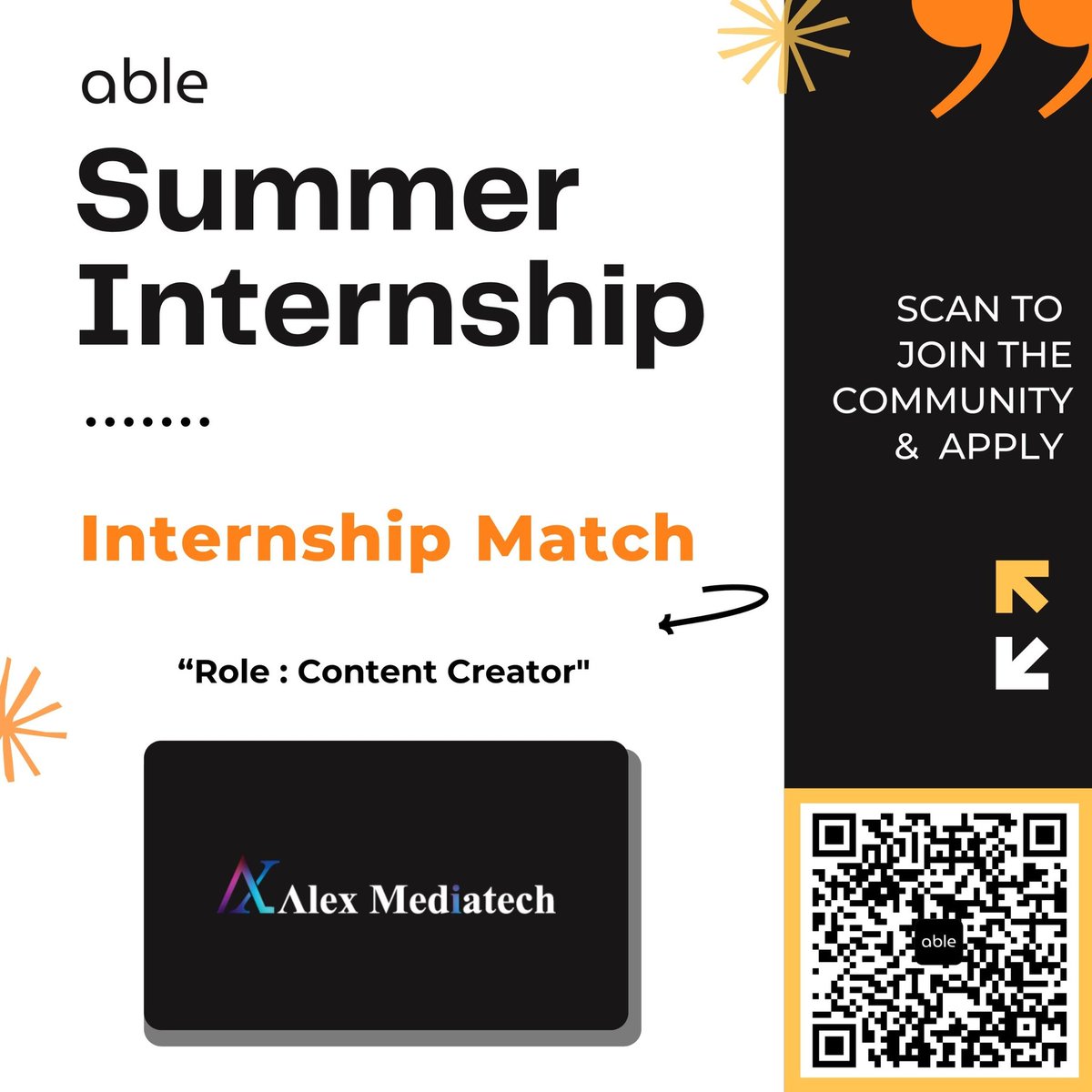 able

Summer Internship

.......

Internship Match

“Role : Content Creator"

Alex Mediatech

SCAN TO JOIN THE COMMUNITY & APPLY

able